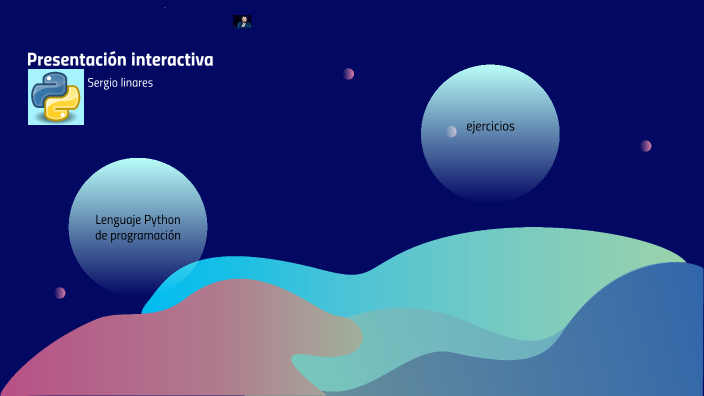 Presentación interactiva

Sergio linares

ejercicios

Lenguaje Python de programación